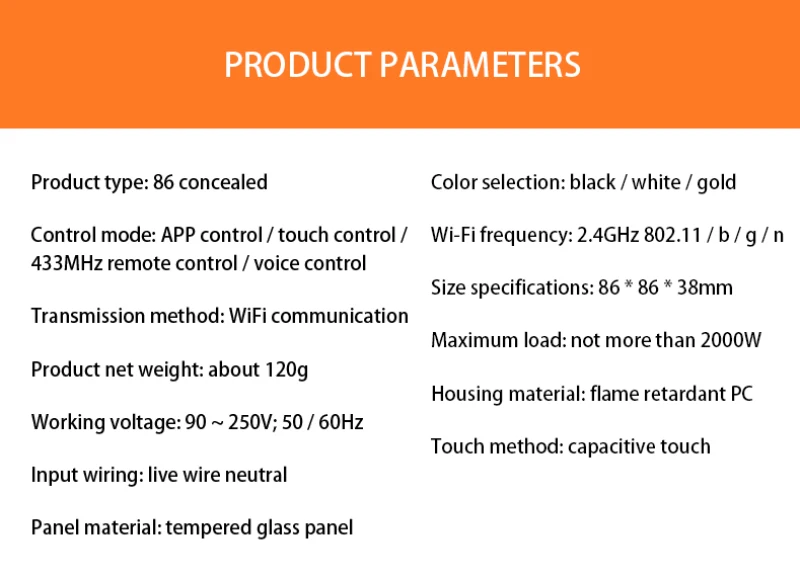 PRODUCT PARAMETERS

Product type: 86 concealed

Control mode: APP control / touch control / 433MHz remote control / voice control

Transmission method: WiFi communication

Product net weight: about 120g

Working voltage: 90 ~ 250V; 50 / 60Hz

Input wiring: live wire neutral

Panel material: tempered glass panel

Color selection: black / white / gold

Wi-Fi frequency: 2.4GHz 802.11 / b / g / n

Size specifications: 86 * 86 * 38mm

Maximum load: not more than 2000W

Housing material: flame retardant PC

Touch method: capacitive touch